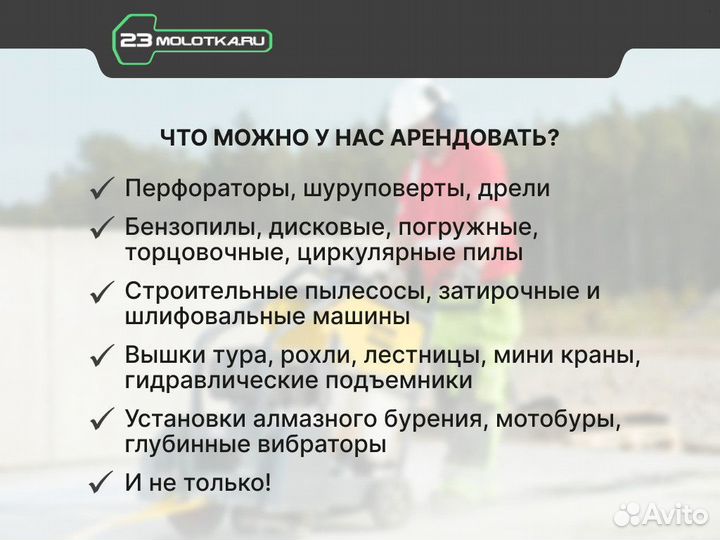 23 MOLOTKA.RU

ЧТО МОЖНО У НАС АРЕНДОВАТЬ?

✓ Перфораторы, шуруповерты, дрели

✓ Бензопилы, дисковые, погружные, торцовочные, циркулярные пилы

✓ Строительные пылесосы, затирочные и шлифовальные машины

✓ Вышки тура, рохли, лестницы, мини краны, гидравлические подъемники

✓ Установки алмазного бурения, мотобуры, глубинные вибраторы

✓ И не только!

Avito